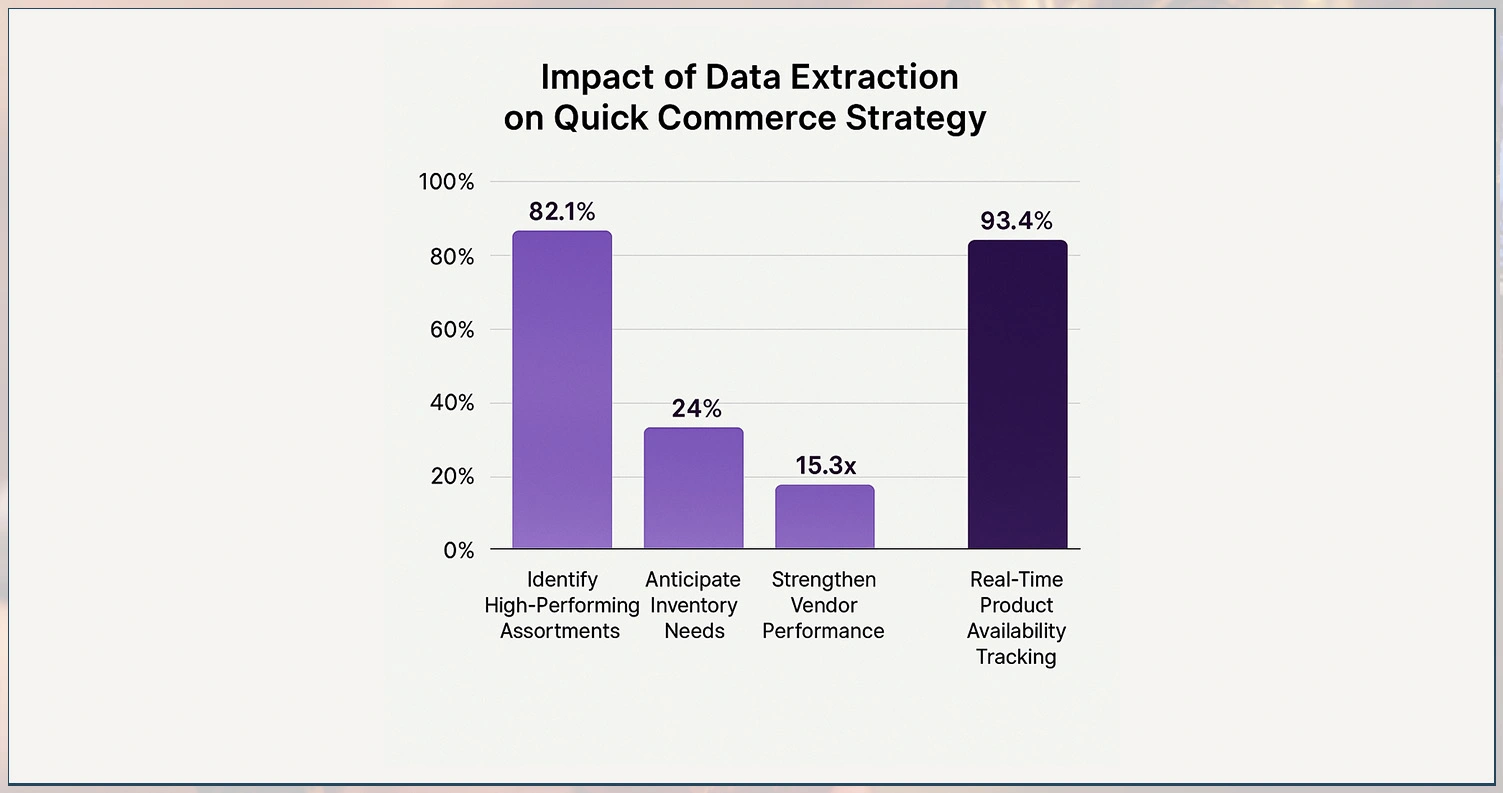 Impact of Data Extraction on Quick Commerce Strategy

100%
80%
60%
40%
20%
0%

82.1%
24%
15.3x
93.4%

Identify High-Performing Assortments
Anticipate Inventory Needs
Strengthen Vendor Performance
Real-Time Product Availability Tracking